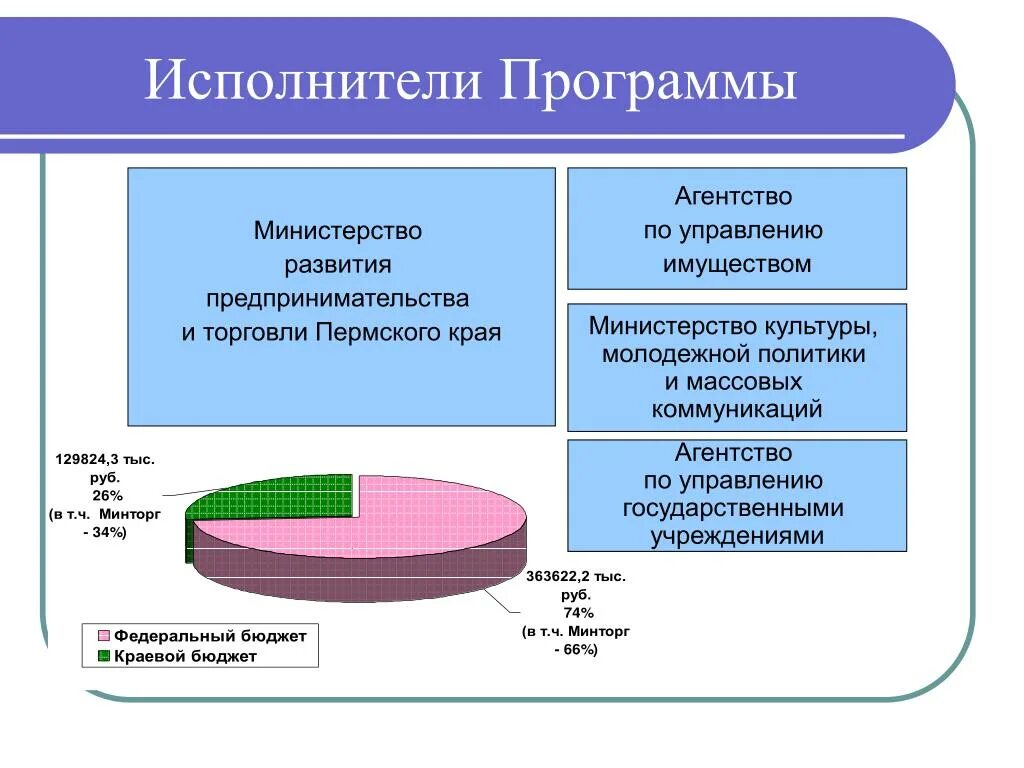 Исполнители Программы

Министерство развития предпринимательства и торговли Пермского края

Агентство по управлению имуществом

Министерство культуры, молодежной политики и массовых коммуникаций

Агентство по управлению государственными учреждениями

129824,3 тыс. руб. 26% (в т.ч. Минторг - 34%)

363622,2 тыс. руб. 74% (в т.ч. Минторг - 66%)

Федеральный бюджет
Краевой бюджет